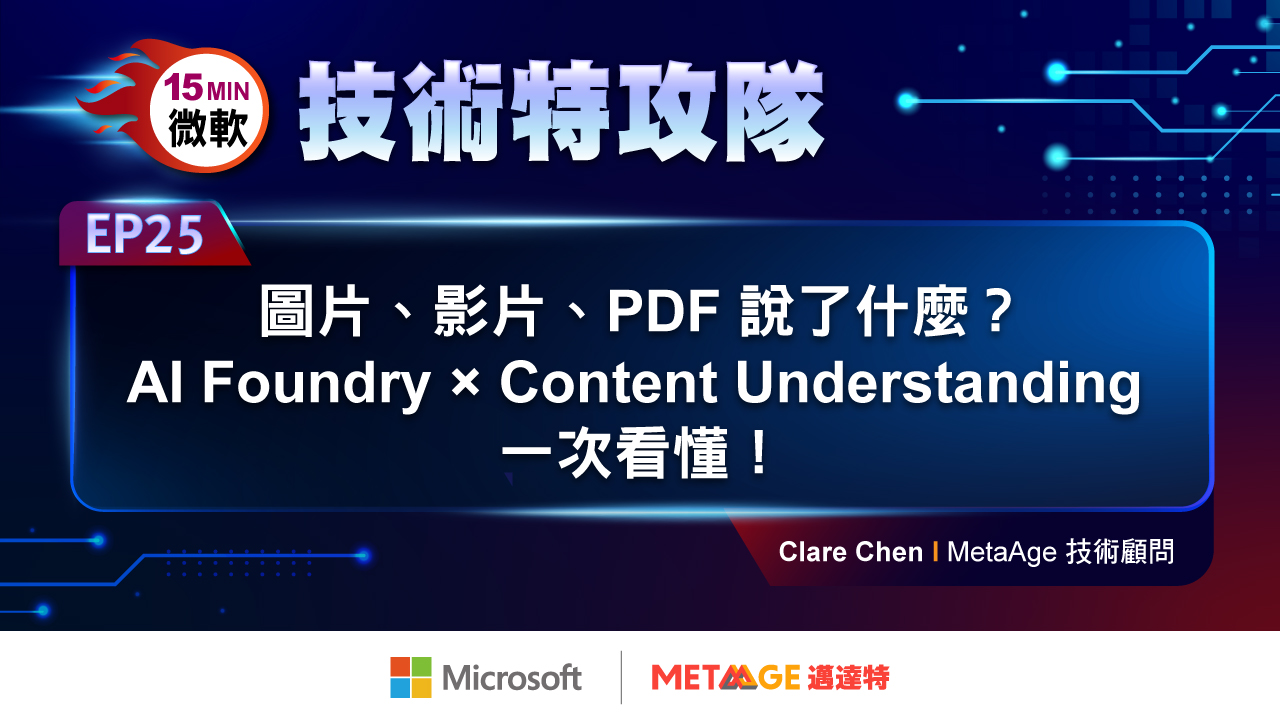 15 MIN
微軟

技術特攻隊

EP25

圖片、影片、PDF 說了什麼？
AI Foundry × Content Understanding
一次看懂！

Clare Chen I MetaAge 技術顧問

Microsoft

METAAGE 邁達特